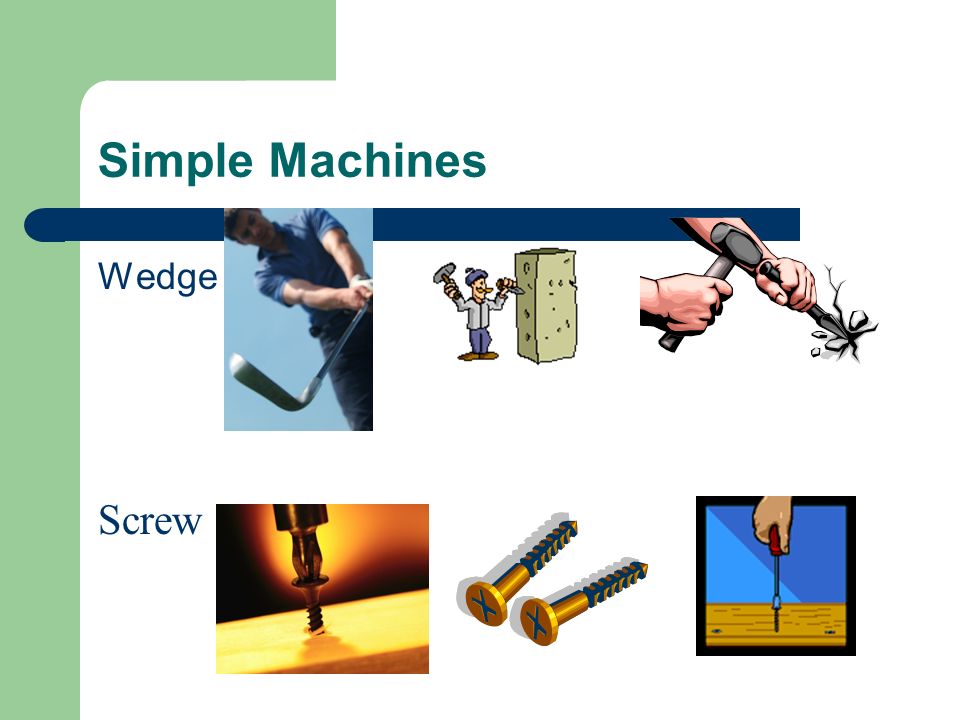 Simple Machines

Wedge

Screw